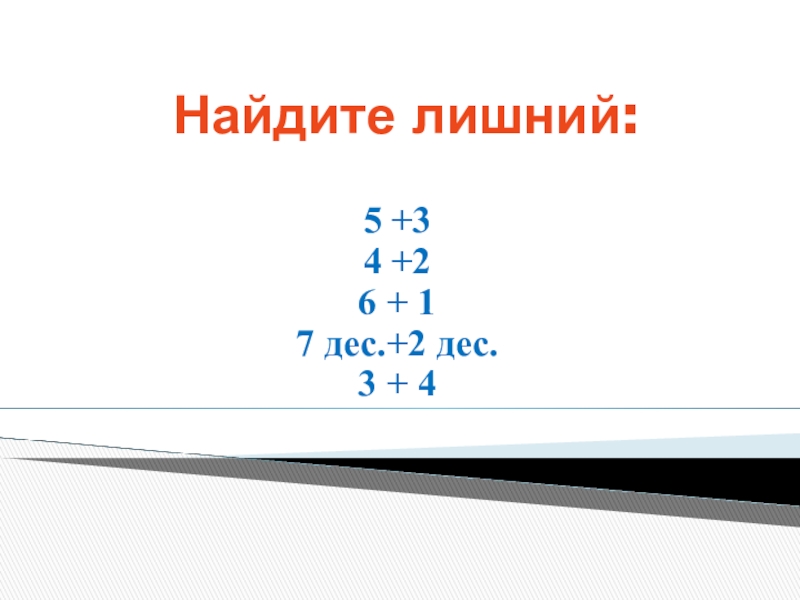 Найдите лишний:

5 +3
4 +2
6 + 1
7 дес.+2 дес.
3 + 4